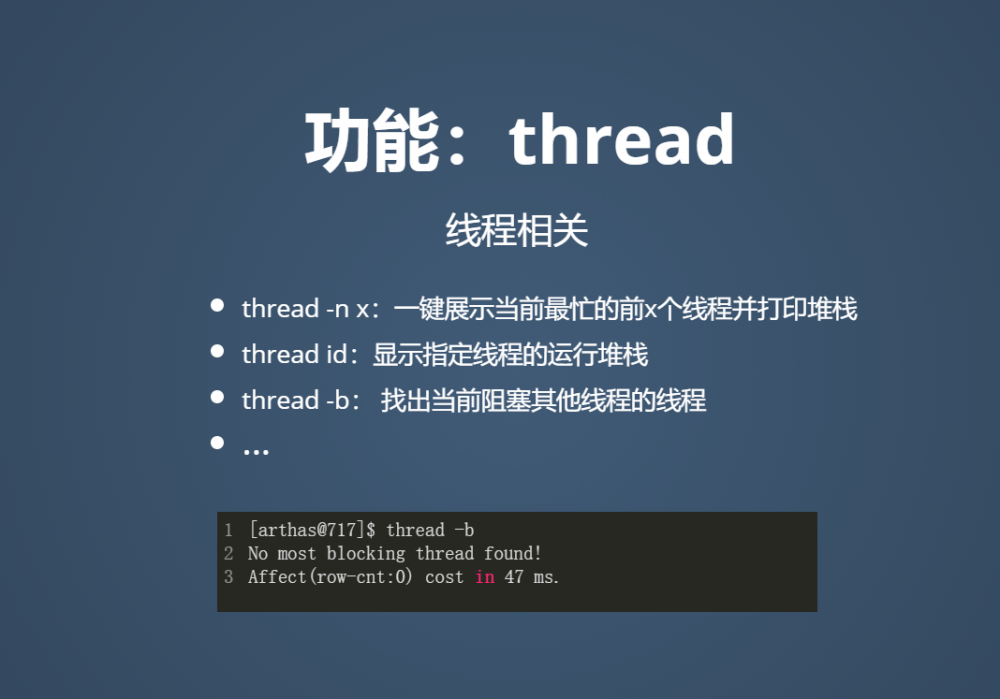 功能：thread

线程相关

- thread -n x：一键展示当前最忙的前x个线程并打印堆栈
- thread id：显示指定线程的运行堆栈
- thread -b： 找出当前阻塞其他线程的线程
- ...

1 [arthas@717]$ thread -b
2 No most blocking thread found!
3 Affect(row-cnt:0) cost in 47 ms.